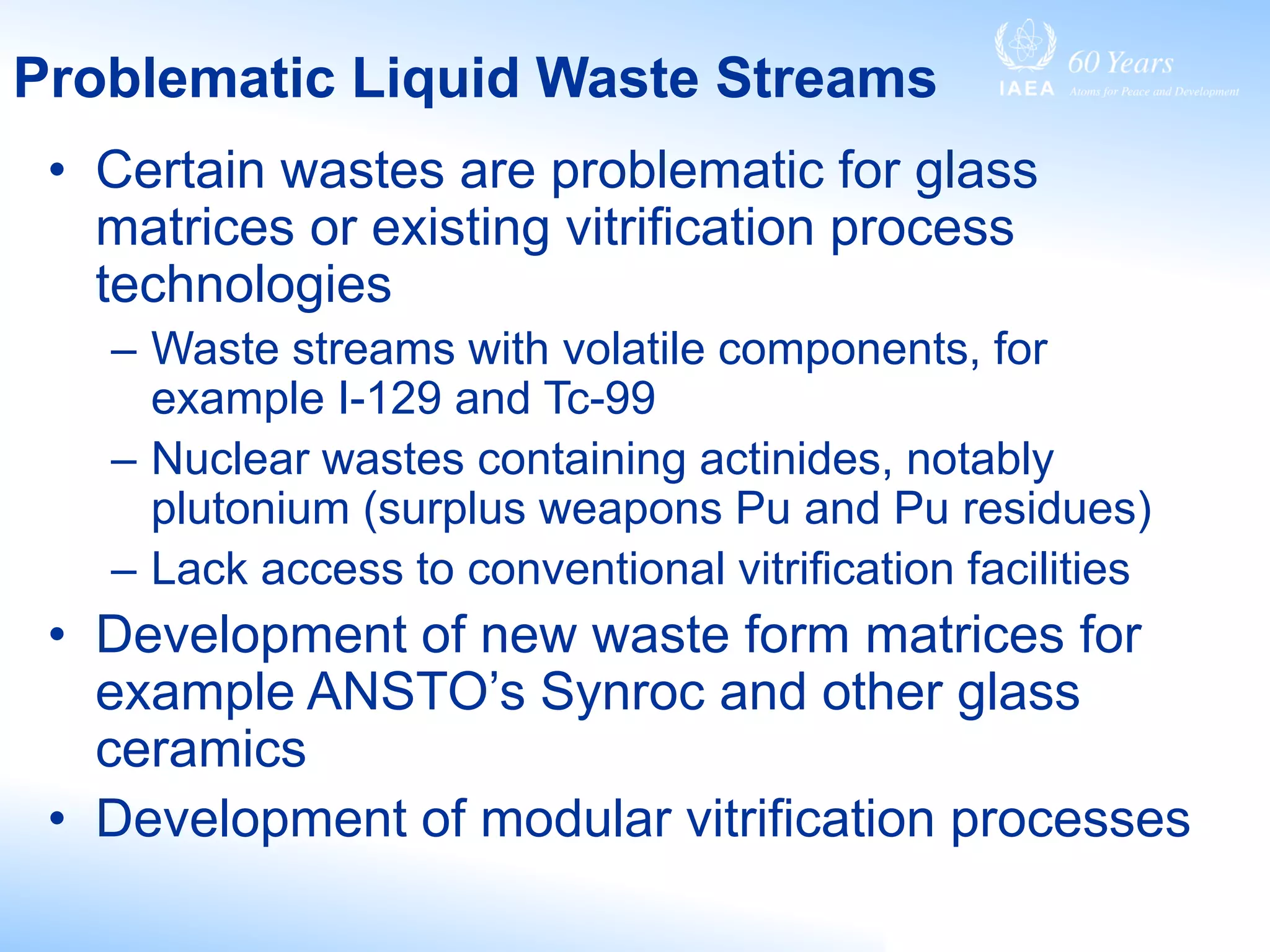 Problematic Liquid Waste Streams

IAEA 60 Years
Atoms for Peace and Development

• Certain wastes are problematic for glass matrices or existing vitrification process technologies
– Waste streams with volatile components, for example I-129 and Tc-99
– Nuclear wastes containing actinides, notably plutonium (surplus weapons Pu and Pu residues)
– Lack access to conventional vitrification facilities
• Development of new waste form matrices for example ANSTO's Synroc and other glass ceramics
• Development of modular vitrification processes